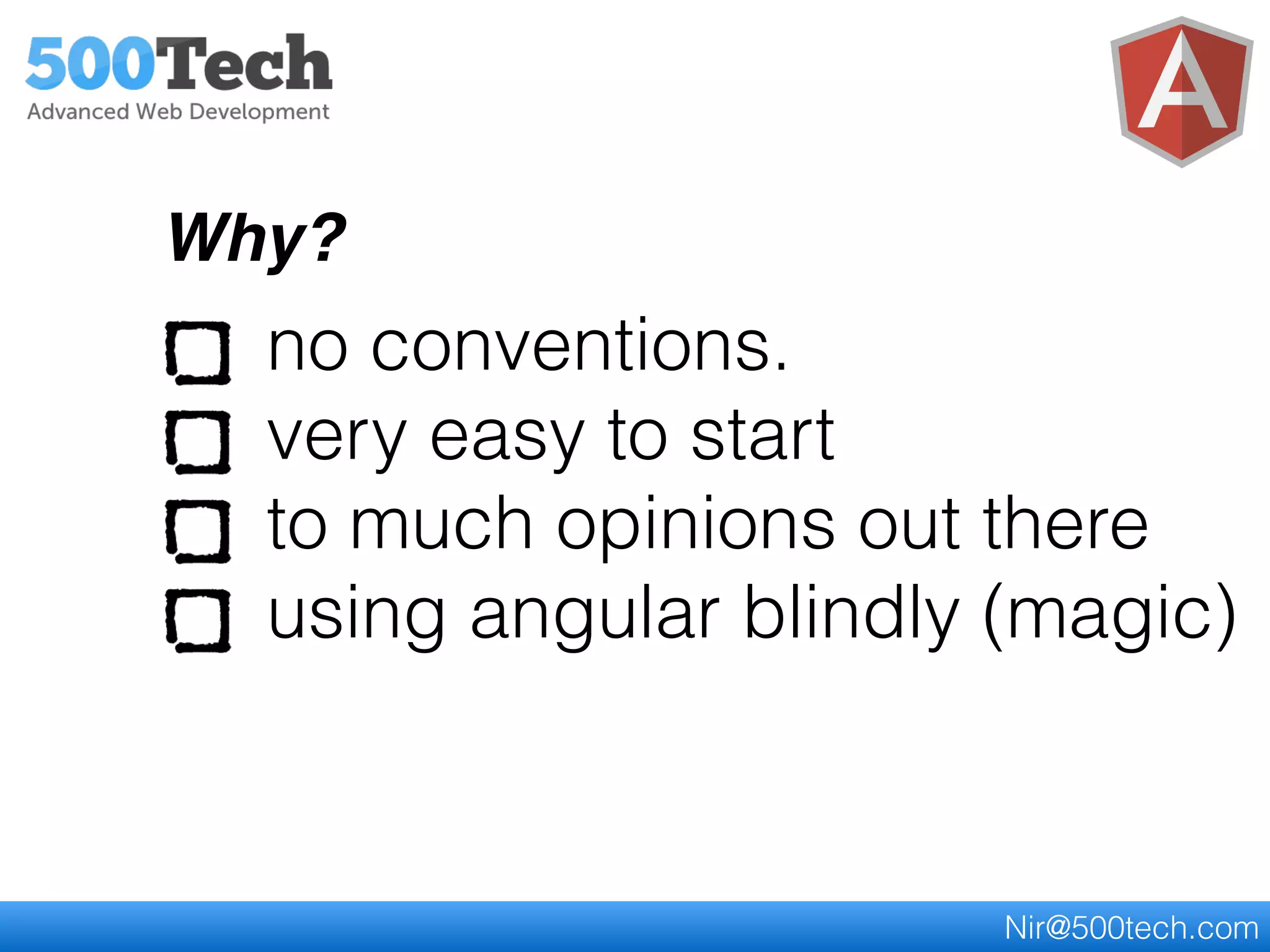 500Tech
Advanced Web Development

A

Why?

☐ no conventions.
☐ very easy to start
☐ to much opinions out there
☐ using angular blindly (magic)

Nir@500tech.com